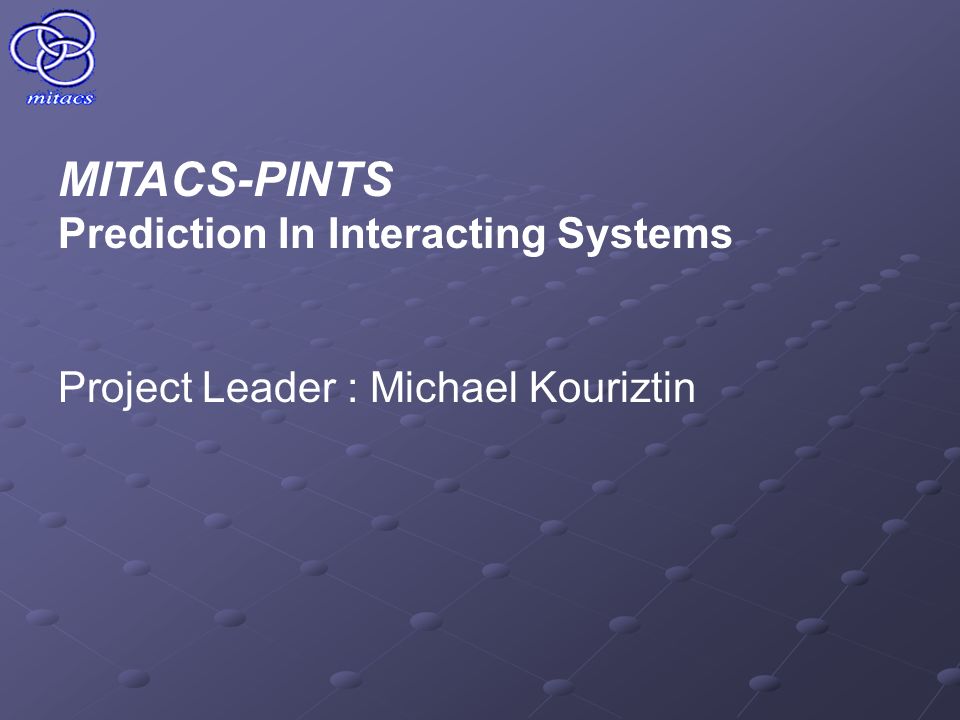 mitacs

MITACS-PINTS
Prediction In Interacting Systems

Project Leader : Michael Kouriztin